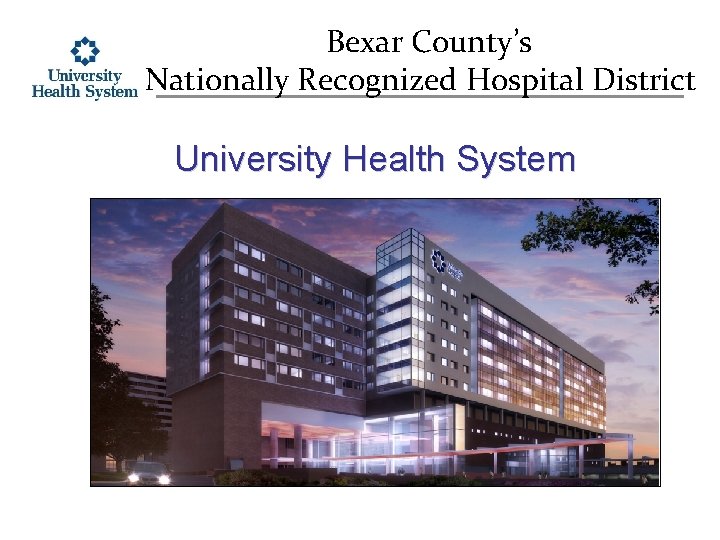 University Health System

Bexar County's Nationally Recognized Hospital District

University Health System